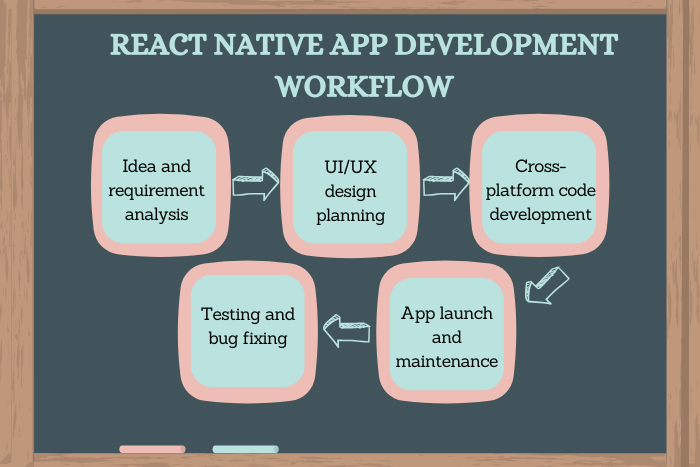 REACT NATIVE APP DEVELOPMENT WORKFLOW

Idea and requirement analysis

UI/UX design planning

Cross-platform code development

App launch and maintenance

Testing and bug fixing